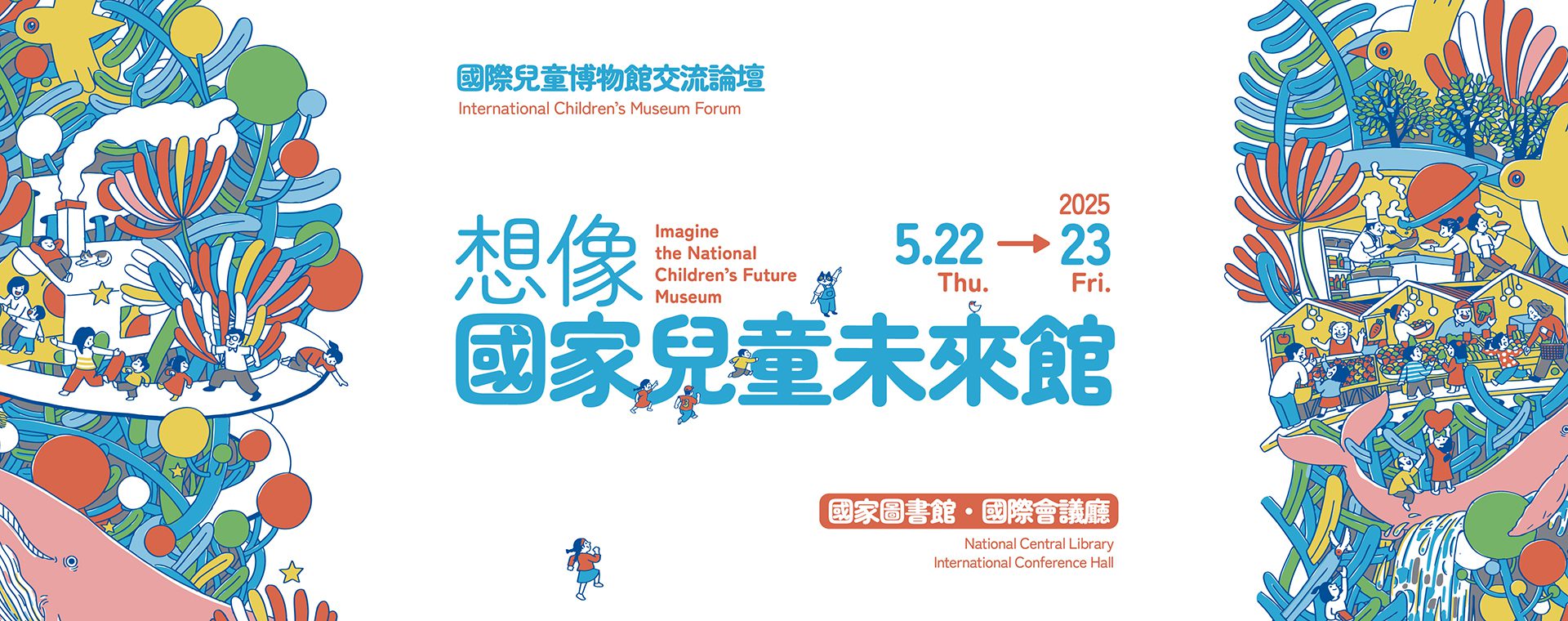 國際兒童博物館交流論壇
International Children's Museum Forum

想像
Imagine the National Children's Future Museum

2025
5.22 → 23
Thu. Fri.

國家兒童未來館

國家圖書館・國際會議廳
National Central Library
International Conference Hall